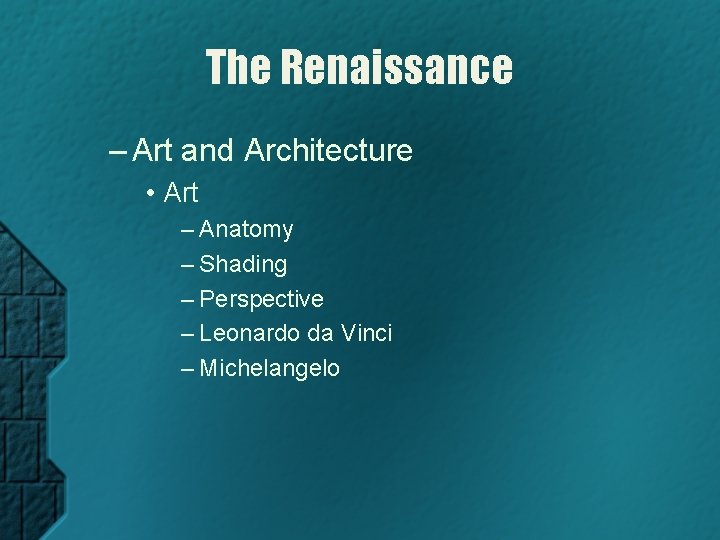 The Renaissance

– Art and Architecture

• Art

– Anatomy
– Shading
– Perspective
– Leonardo da Vinci
– Michelangelo